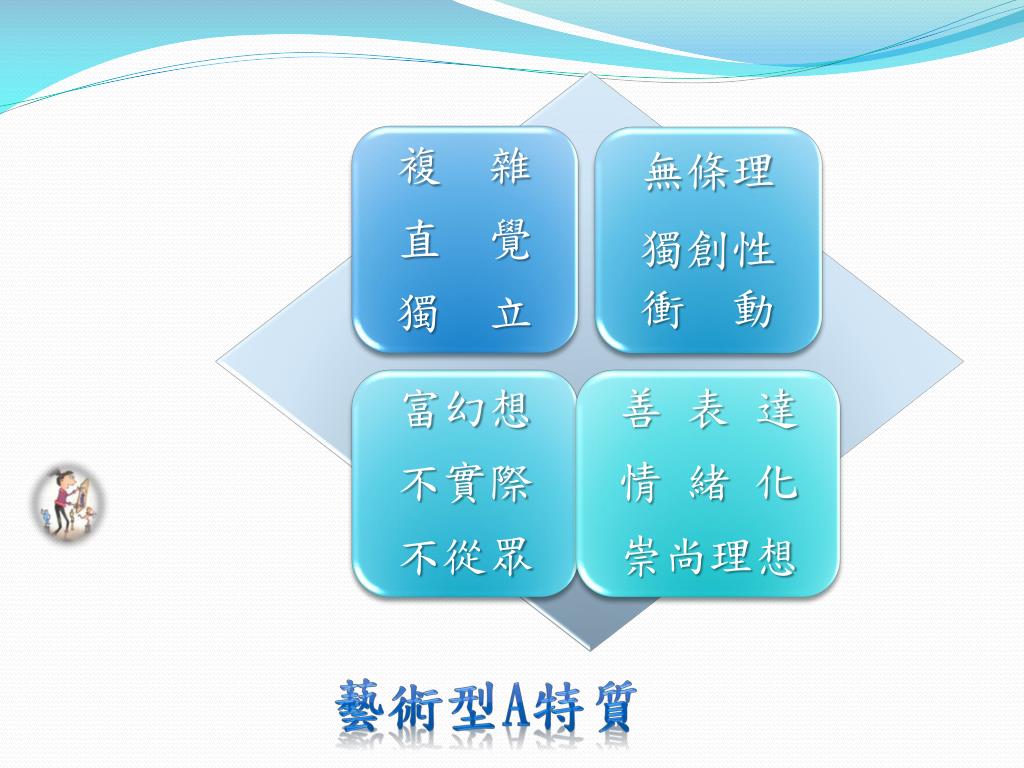 複　雜
直　覺
獨　立

無條理
獨創性
衝　動

富幻想
不實際
不從眾

善 表 達
情 緒 化
崇尚理想

藝術型A特質